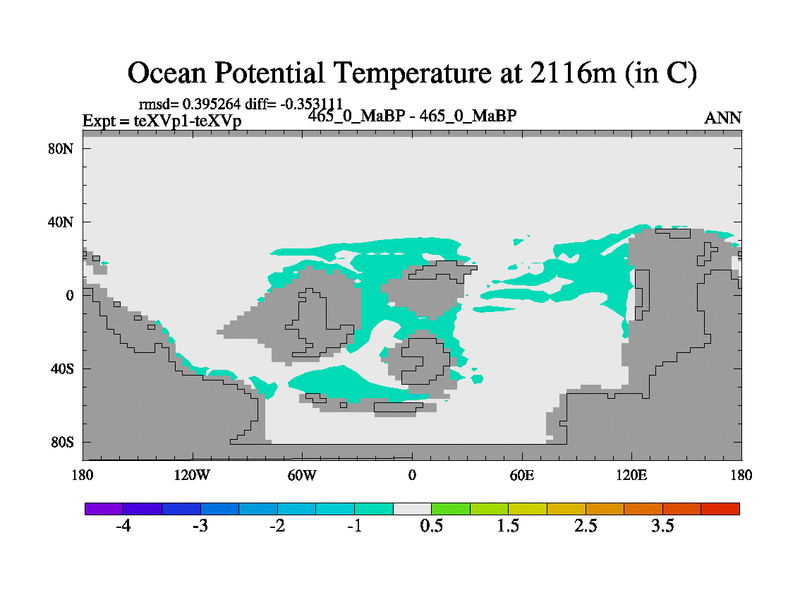 Ocean Potential Temperature at 2116m (in C)

rmsd= 0.395264 diff= -0.353111
Expt = teXVp1-teXVp
465_0_MaBP - 465_0_MaBP
ANN

80N
40N
0
40S
80S

180
120W
60W
0
60E
120E
180

-4
-3
-2
-1
0.5
1.5
2.5
3.5